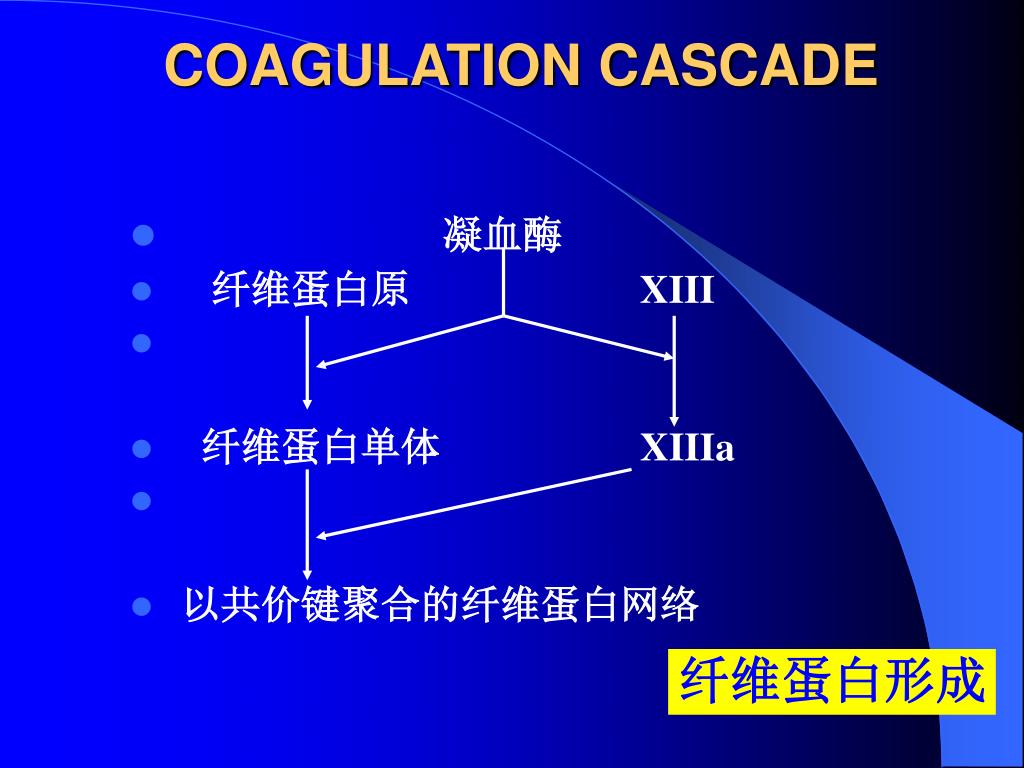 COAGULATION CASCADE

凝血酶

纤维蛋白原 XIII

纤维蛋白单体 XIIIa

以共价键聚合的纤维蛋白网络

纤维蛋白形成